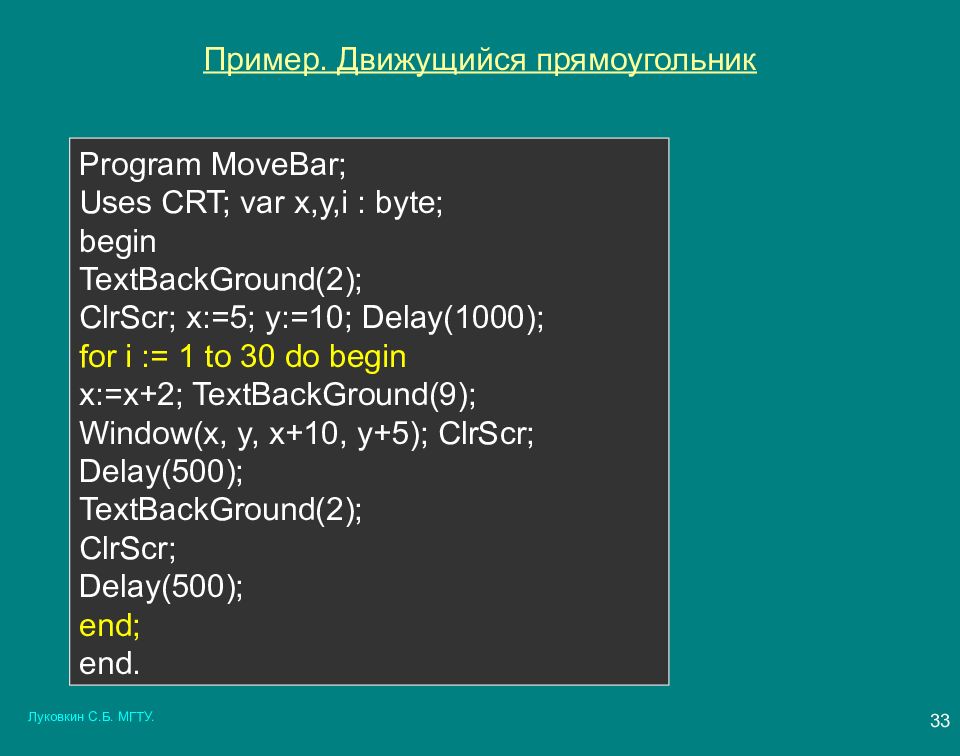 Пример. Движущийся прямоугольник

Program MoveBar;
Uses CRT; var x,y,i : byte;
begin
TextBackGround(2);
ClrScr; x:=5; y:=10; Delay(1000);
for i := 1 to 30 do begin
x:=x+2; TextBackGround(9);
Window(x, y, x+10, y+5); ClrScr;
Delay(500);
TextBackGround(2);
ClrScr;
Delay(500);
end;
end.

Луковкин С.Б. МГТУ.

33